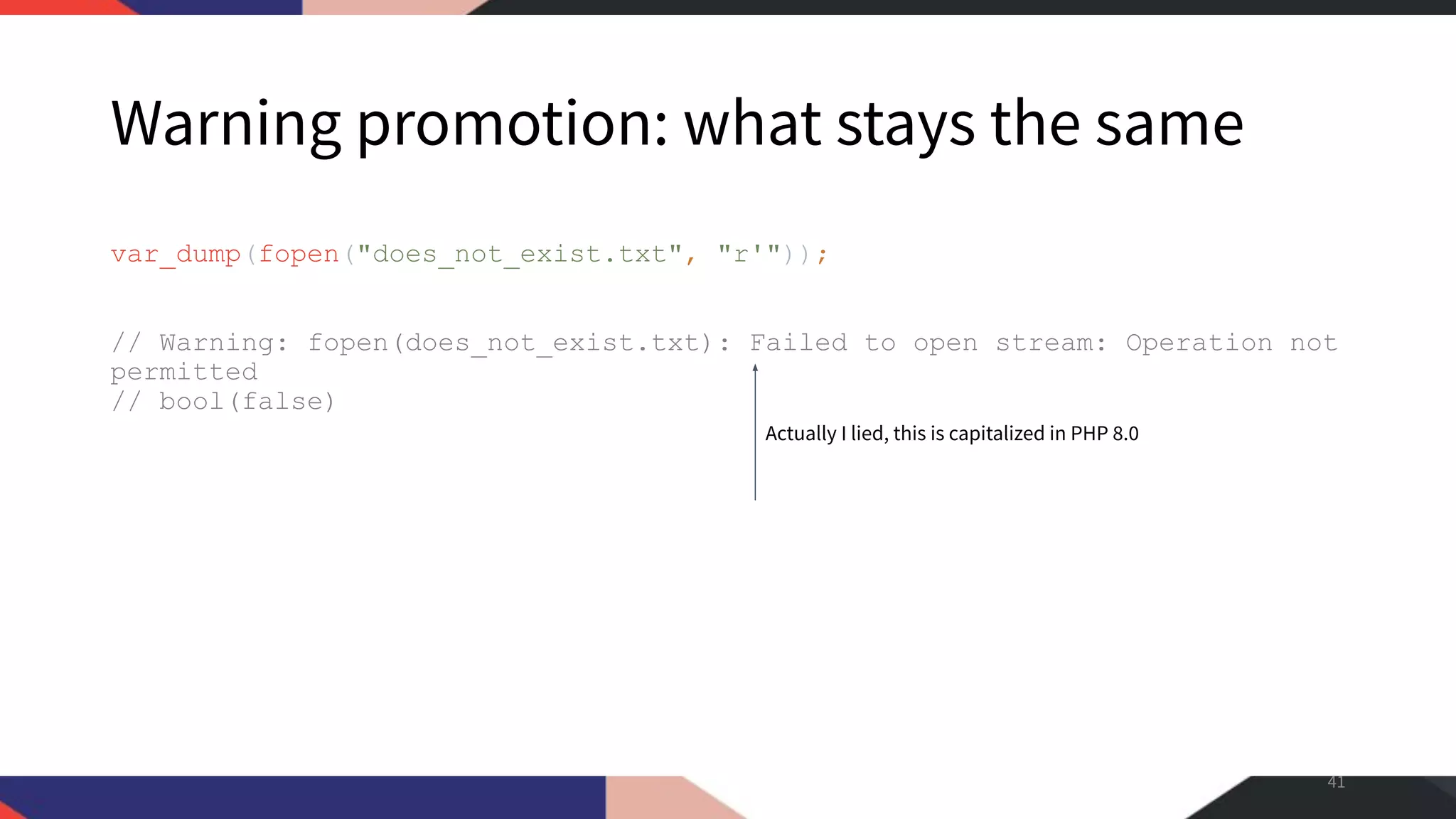 Warning promotion: what stays the same

var_dump(fopen("does_not_exist.txt", "r'"));

// Warning: fopen(does_not_exist.txt): Failed to open stream: Operation not permitted
// bool(false)

Actually I lied, this is capitalized in PHP 8.0

41